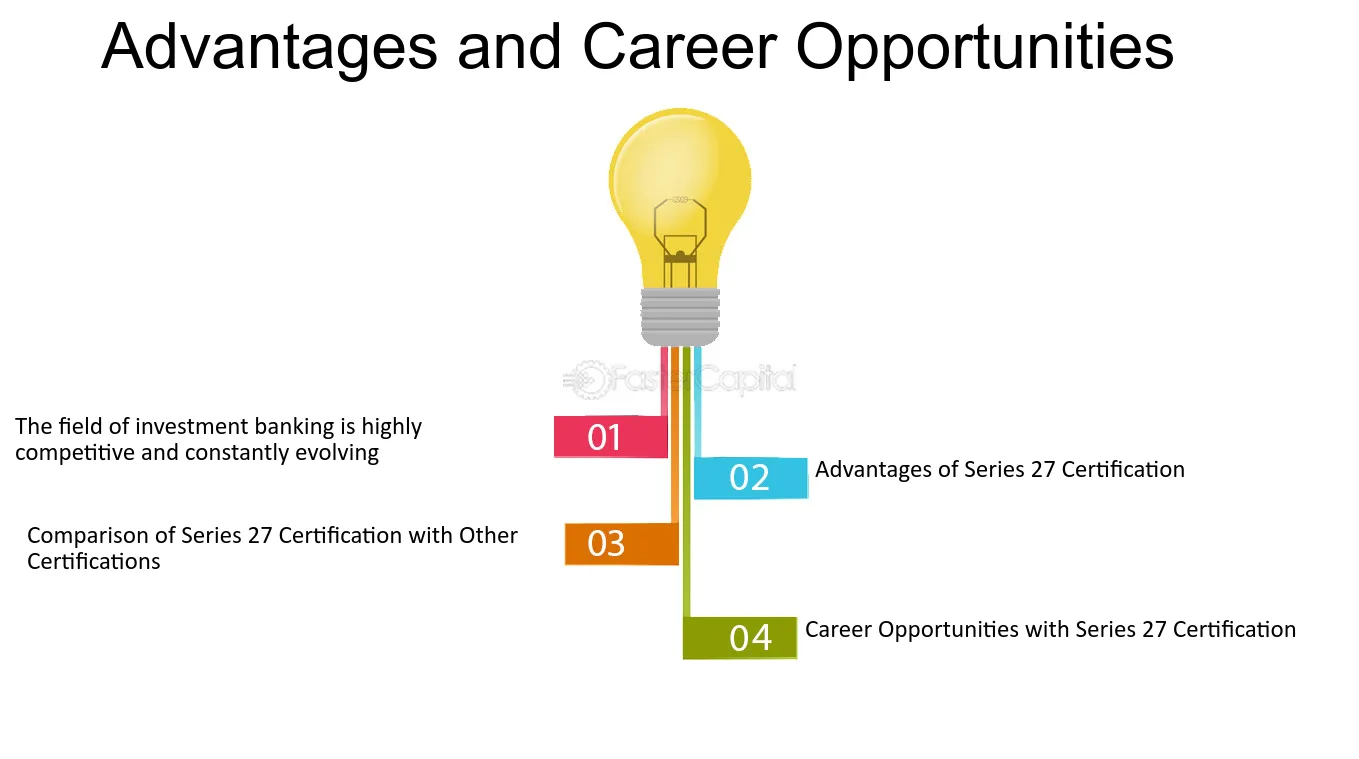 Advantages and Career Opportunities

The field of investment banking is highly competitive and constantly evolving

01

02

Advantages of Series 27 Certification

Comparison of Series 27 Certification with Other Certifications

03

04

Career Opportunities with Series 27 Certification

FasterCapital